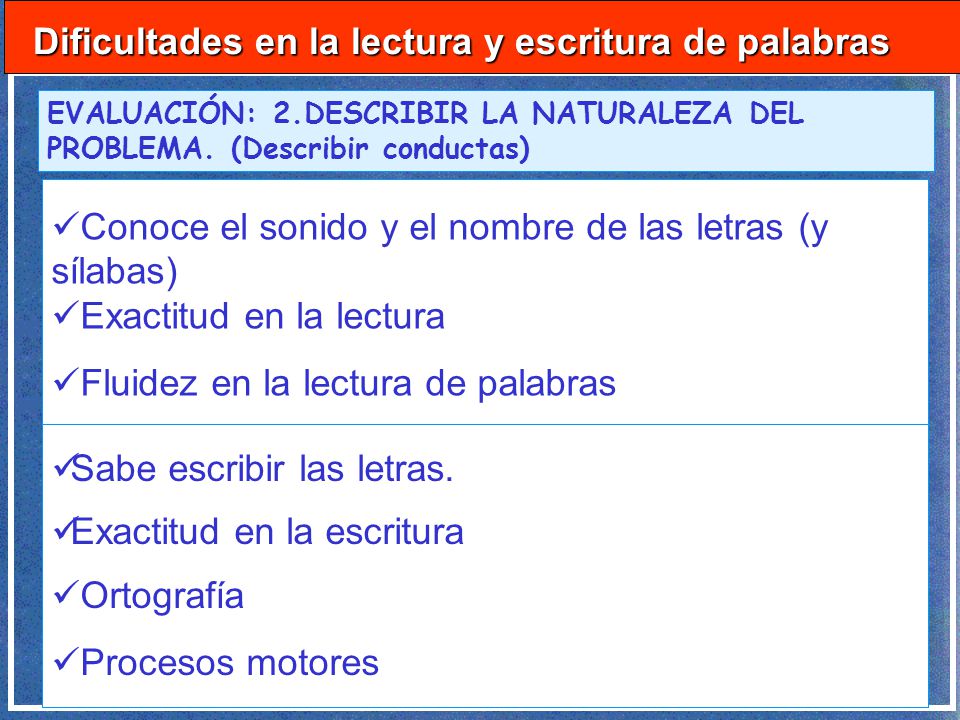 Dificultades en la lectura y escritura de palabras

EVALUACIÓN: 2.DESCRIBIR LA NATURALEZA DEL PROBLEMA. (Describir conductas)

✓Conoce el sonido y el nombre de las letras (y sílabas)
✓Exactitud en la lectura
✓Fluidez en la lectura de palabras

✓Sabe escribir las letras.
✓Exactitud en la escritura
✓Ortografía
✓Procesos motores